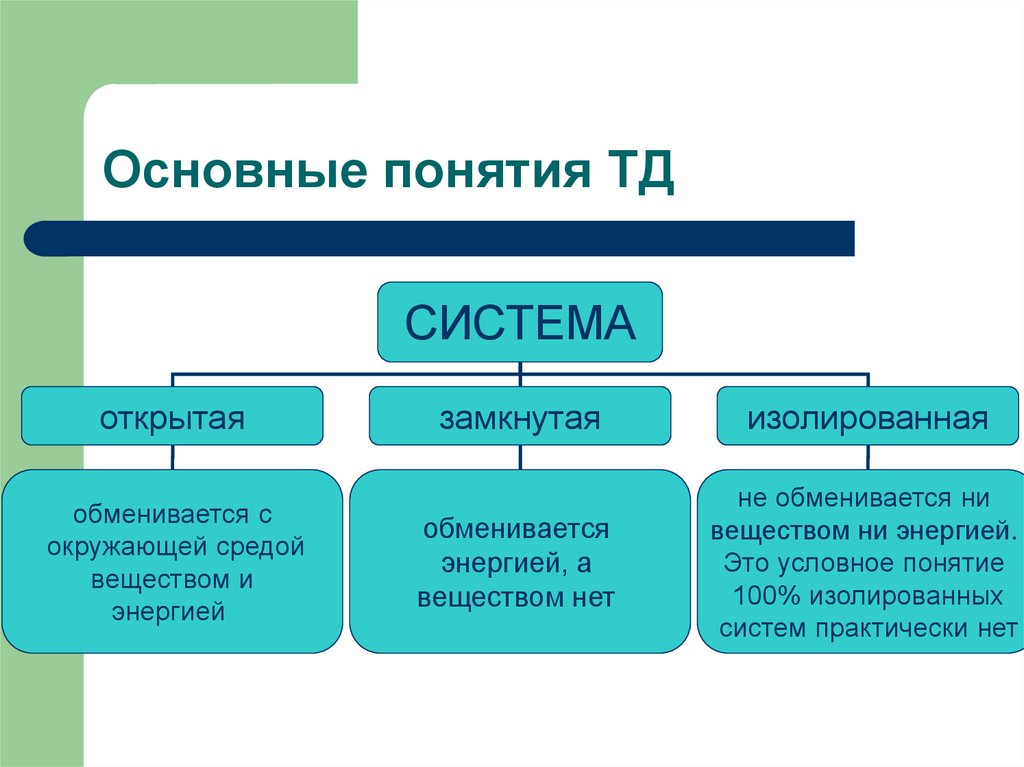 Основные понятия ТД

СИСТЕМА

открытая

замкнутая

изолированная

обменивается с окружающей средой веществом и энергией

обменивается энергией, а веществом нет

не обменивается ни веществом ни энергией. Это условное понятие 100% изолированных систем практически нет